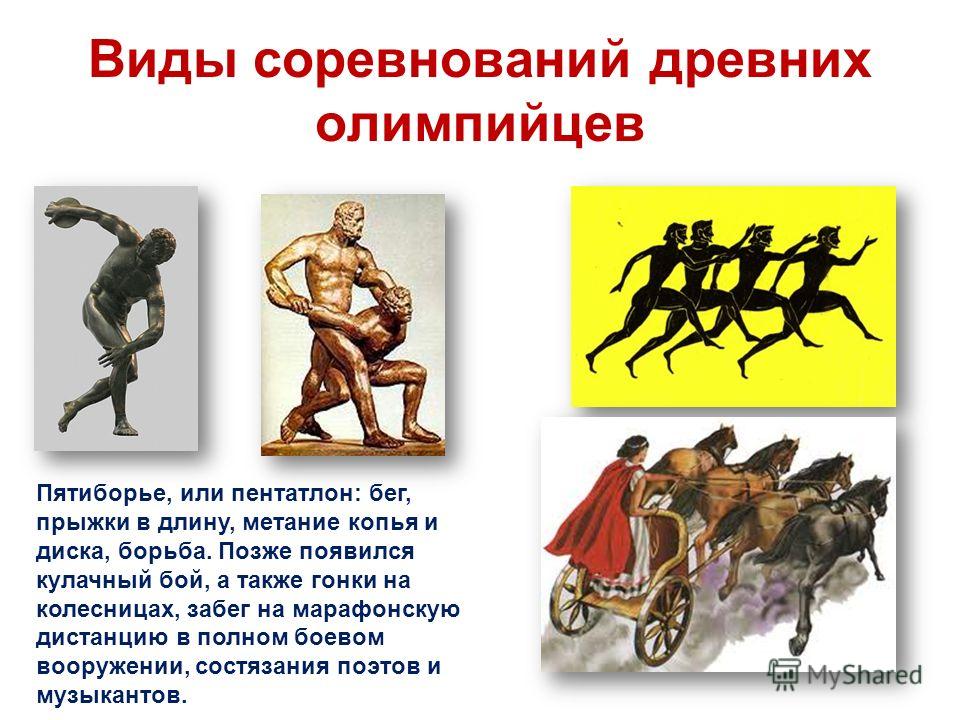 Виды соревнований древних олимпийцев

Пятиборье, или пентатлон: бег, прыжки в длину, метание копья и диска, борьба. Позже появился кулачный бой, а также гонки на колесницах, забег на марафонскую дистанцию в полном боевом вооружении, состязания поэтов и музыкантов.

MyShared